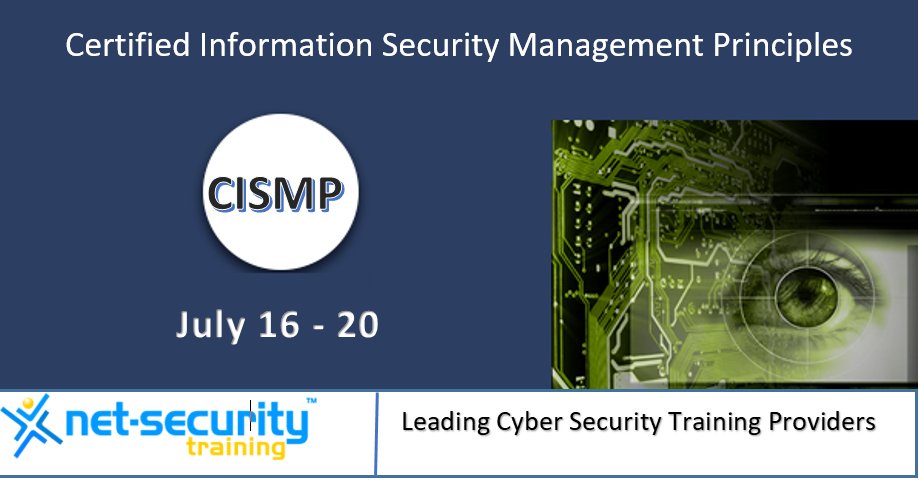 Certified Information Security Management Principles

CISMP

July 16 - 20

net-security™
training

Leading Cyber Security Training Providers